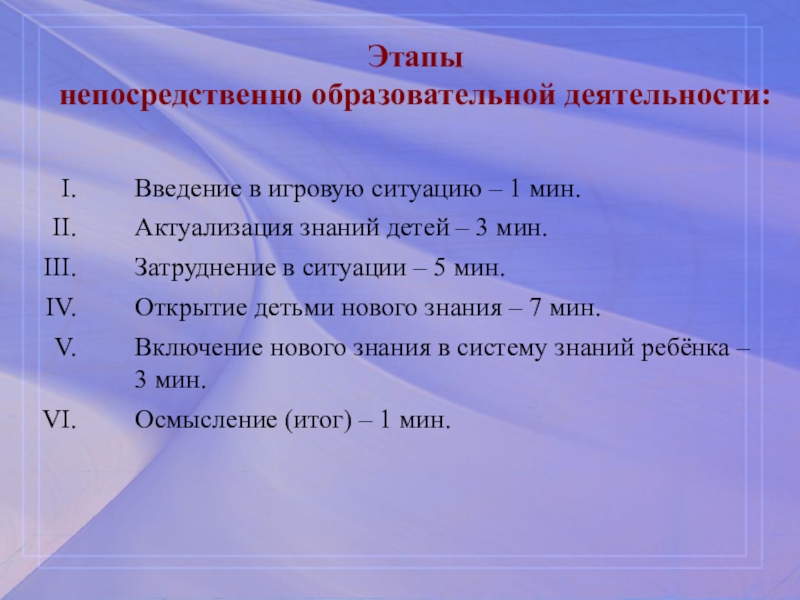 Этапы
непосредственно образовательной деятельности:

I. Введение в игровую ситуацию – 1 мин.
II. Актуализация знаний детей – 3 мин.
III. Затруднение в ситуации – 5 мин.
IV. Открытие детьми нового знания – 7 мин.
V. Включение нового знания в систему знаний ребёнка – 3 мин.
VI. Осмысление (итог) – 1 мин.